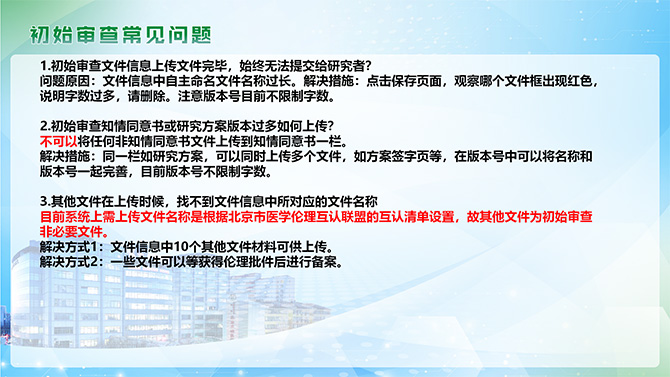 初始审查常见问题

1.初始审查文件信息上传文件完毕，始终无法提交给研究者？
问题原因：文件信息中自主命名文件名称过长。解决措施：点击保存页面，观察哪个文件框出现红色，说明字数过多，请删除。注意版本号目前不限制字数。

2.初始审查知情同意书或研究方案版本过多如何上传？
不可以将任何非知情同意书文件上传到知情同意书一栏。
解决措施：同一栏如研究方案，可以同时上传多个文件，如方案签字页等，在版本号中可以将名称和版本号一起完善，目前版本号不限制字数。

3.其他文件在上传时候，找不到文件信息中所对应的文件名称
目前系统上需上传文件名称是根据北京市医学伦理互认联盟的互认清单设置，故其他文件为初始审查非必要文件。
解决方式1：文件信息中10个其他文件材料可供上传。
解决方式2：一些文件可以等获得伦理批件后进行备案。